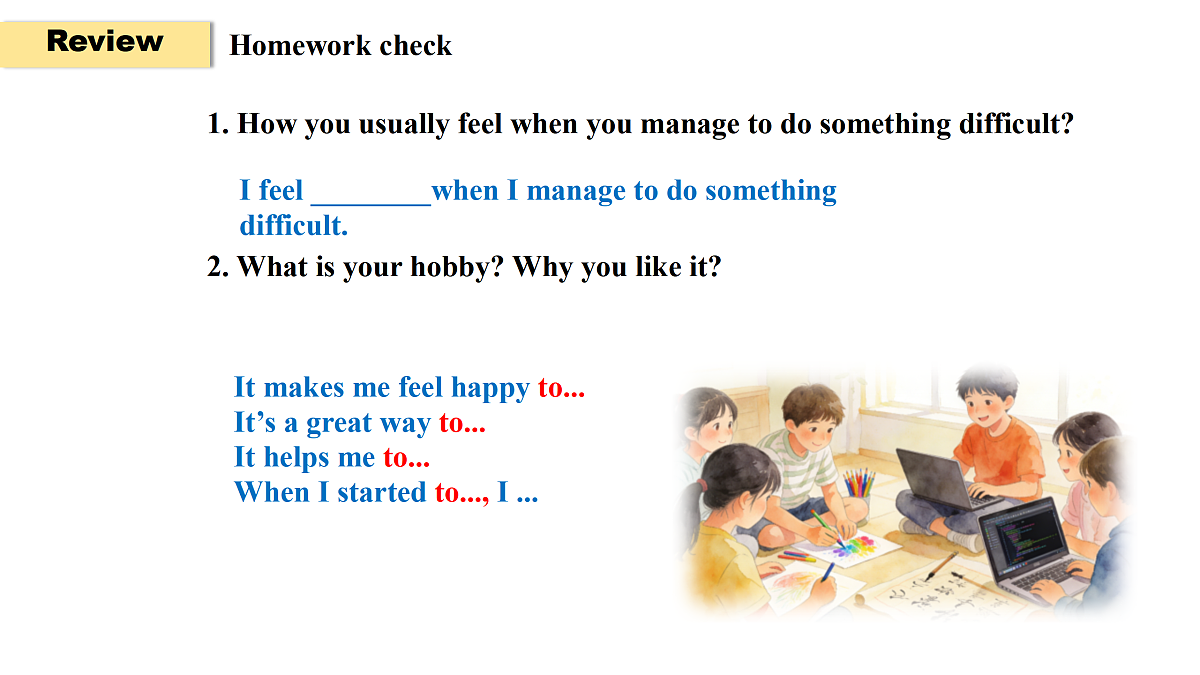 Review

Homework check

1. How you usually feel when you manage to do something difficult?

I feel ________when I manage to do something difficult.

2. What is your hobby? Why you like it?

It makes me feel happy to...
It’s a great way to...
It helps me to...
When I started to..., I ...